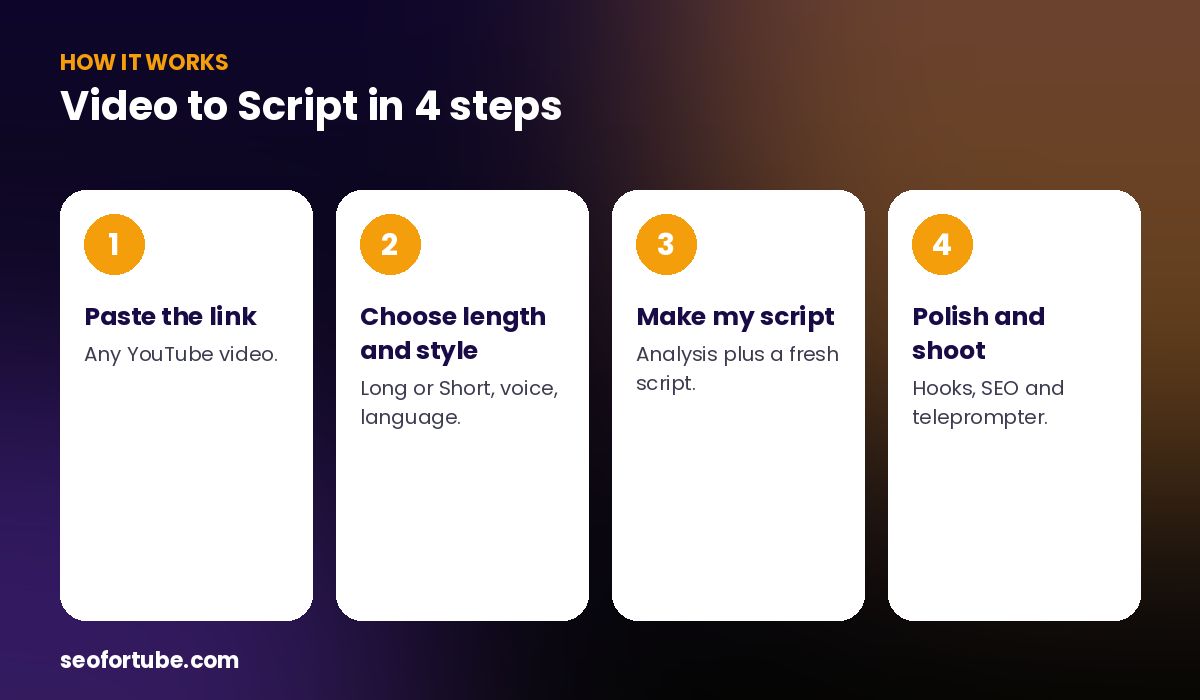 HOW IT WORKS
Video to Script in 4 steps

1

Paste the link

Any YouTube video.

2

Choose length and style

Long or Short, voice, language.

3

Make my script

Analysis plus a fresh script.

4

Polish and shoot

Hooks, SEO and teleprompter.

seofortube.com